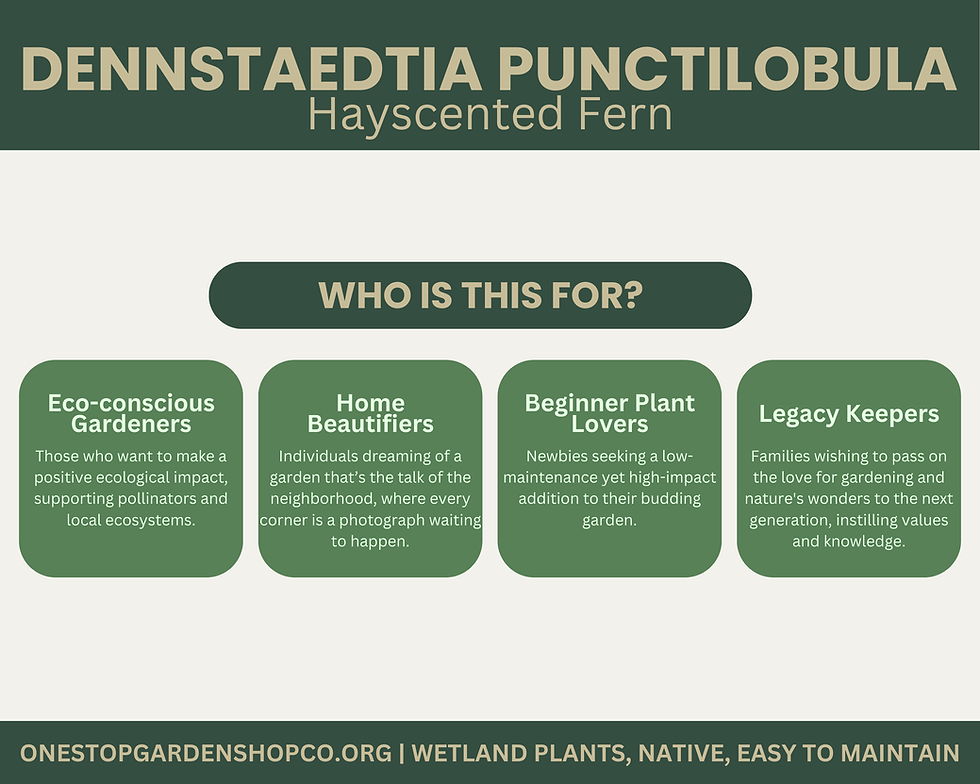 DENNSTAEDTIA PUNCTILOBULA
Hayscented Fern

WHO IS THIS FOR?

Eco-conscious Gardeners
Those who want to make a positive ecological impact, supporting pollinators and local ecosystems.

Home Beautifiers
Individuals dreaming of a garden that's the talk of the neighborhood, where every corner is a photograph waiting to happen.

Beginner Plant Lovers
Newbies seeking a low-maintenance yet high-impact addition to their budding garden.

Legacy Keepers
Families wishing to pass on the love for gardening and nature's wonders to the next generation, instilling values and knowledge.

ONESTOPGARDENSHOPCO.ORG | WETLAND PLANTS, NATIVE, EASY TO MAINTAIN